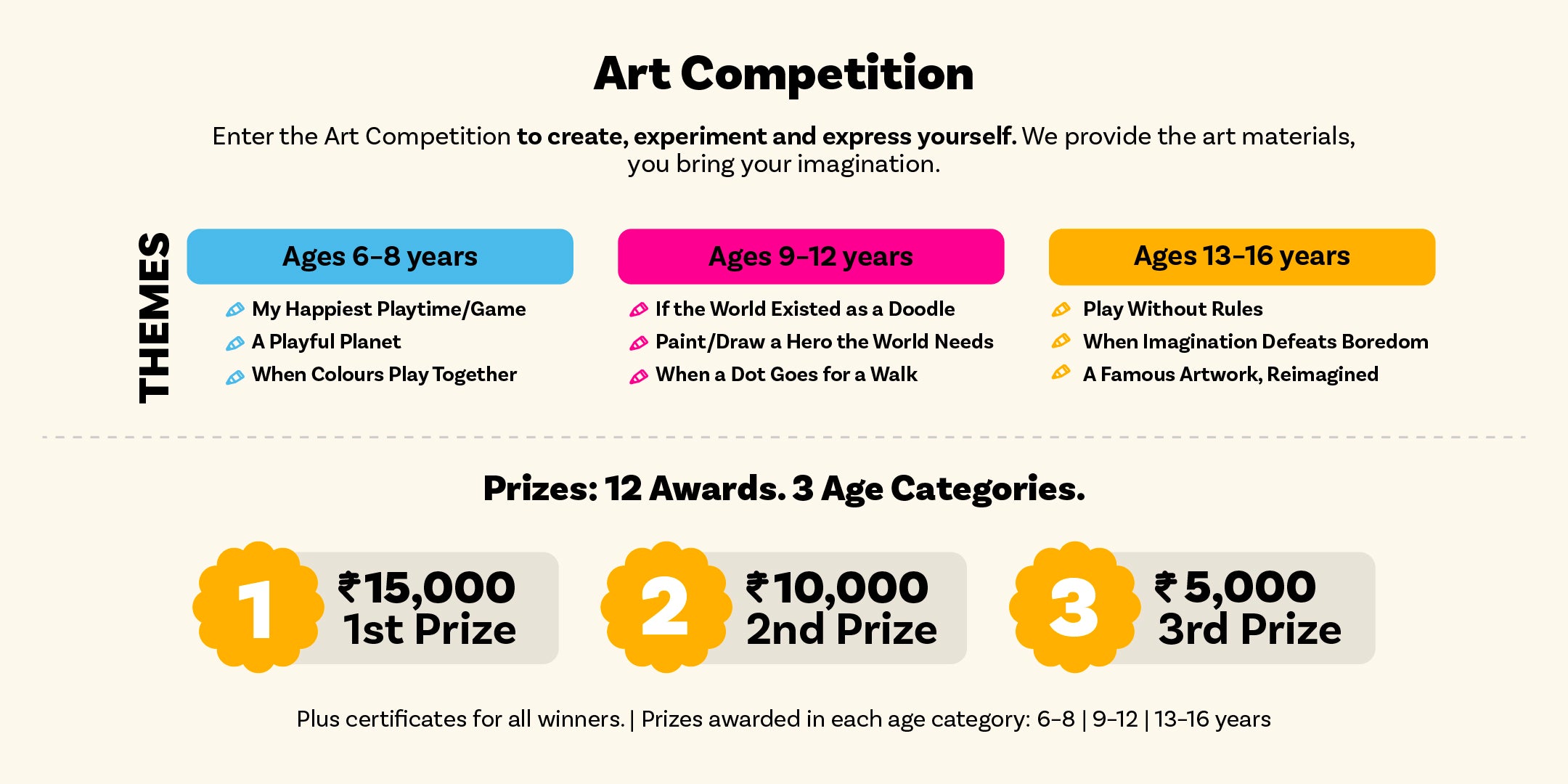 Art Competition

Enter the Art Competition to create, experiment and express yourself. We provide the art materials, you bring your imagination.

THEMES

Ages 6-8 years
My Happiest Playtime/Game
A Playful Planet
When Colours Play Together

Ages 9-12 years
If the World Existed as a Doodle
Paint/Draw a Hero the World Needs
When a Dot Goes for a Walk

Ages 13-16 years
Play Without Rules
When Imagination Defeats Boredom
A Famous Artwork, Reimagined

Prizes: 12 Awards. 3 Age Categories.

1 ₹15,000 1st Prize

2 ₹10,000 2nd Prize

3 ₹5,000 3rd Prize

Plus certificates for all winners. | Prizes awarded in each age category: 6-8 | 9-12 | 13-16 years